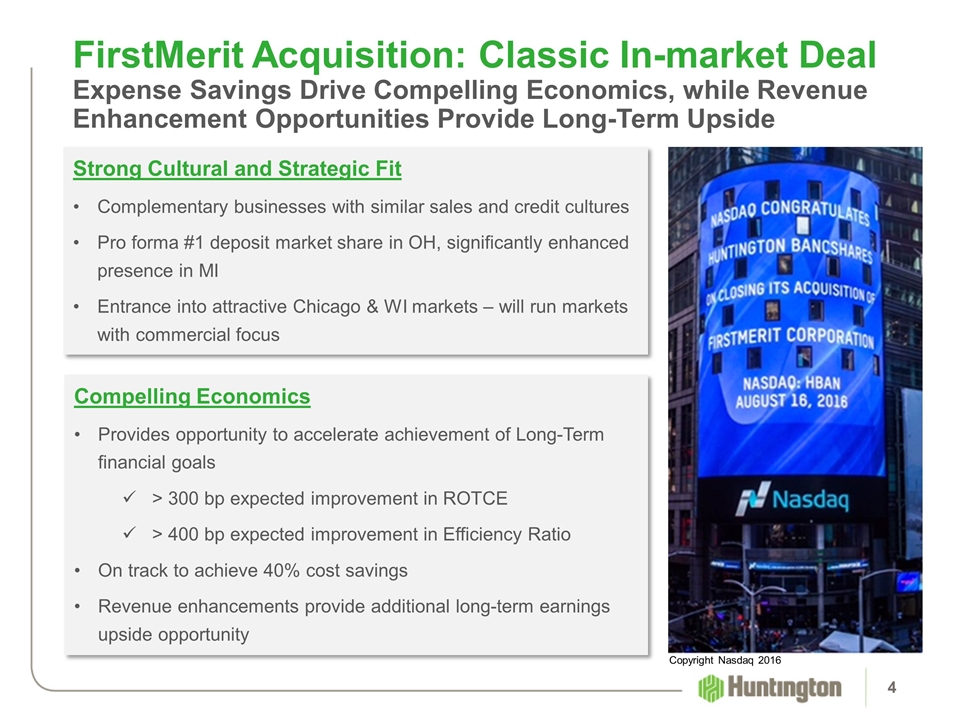 FirstMerit Acquisition: Classic In-market Deal
Expense Savings Drive Compelling Economics, while Revenue Enhancement Opportunities Provide Long-Term Upside

Strong Cultural and Strategic Fit

• Complementary businesses with similar sales and credit cultures
• Pro forma #1 deposit market share in OH, significantly enhanced presence in MI
• Entrance into attractive Chicago & WI markets – will run markets with commercial focus

Compelling Economics

• Provides opportunity to accelerate achievement of Long-Term financial goals
✓ > 300 bp expected improvement in ROTCE
✓ > 400 bp expected improvement in Efficiency Ratio
• On track to achieve 40% cost savings
• Revenue enhancements provide additional long-term earnings upside opportunity

NASDAQ CONGRATULATES HUNTINGTON BANCSHARES ON CLOSING ITS ACQUISITION OF FIRSTMERIT CORPORATION
NASDAQ: HBAN
AUGUST 16, 2016

Nasdaq

Copyright Nasdaq 2016

Huntington

4